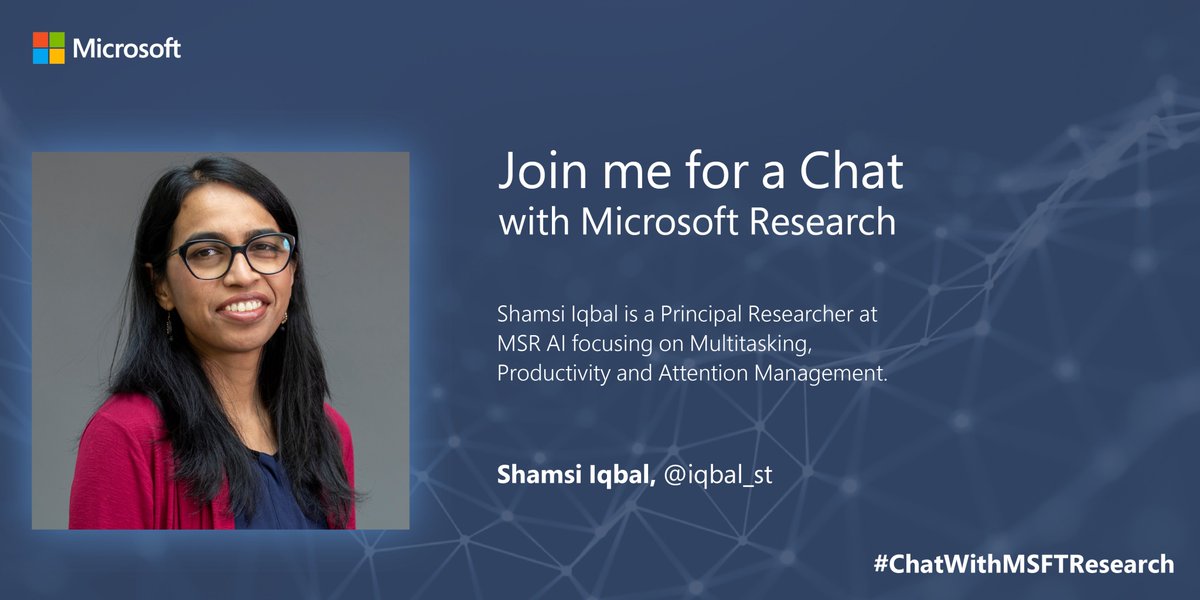 Microsoft

Join me for a Chat
with Microsoft Research

Shamsi Iqbal is a Principal Researcher at MSR AI focusing on Multitasking, Productivity and Attention Management.

Shamsi Iqbal, @iqbal_st

#ChatWithMSFTResearch